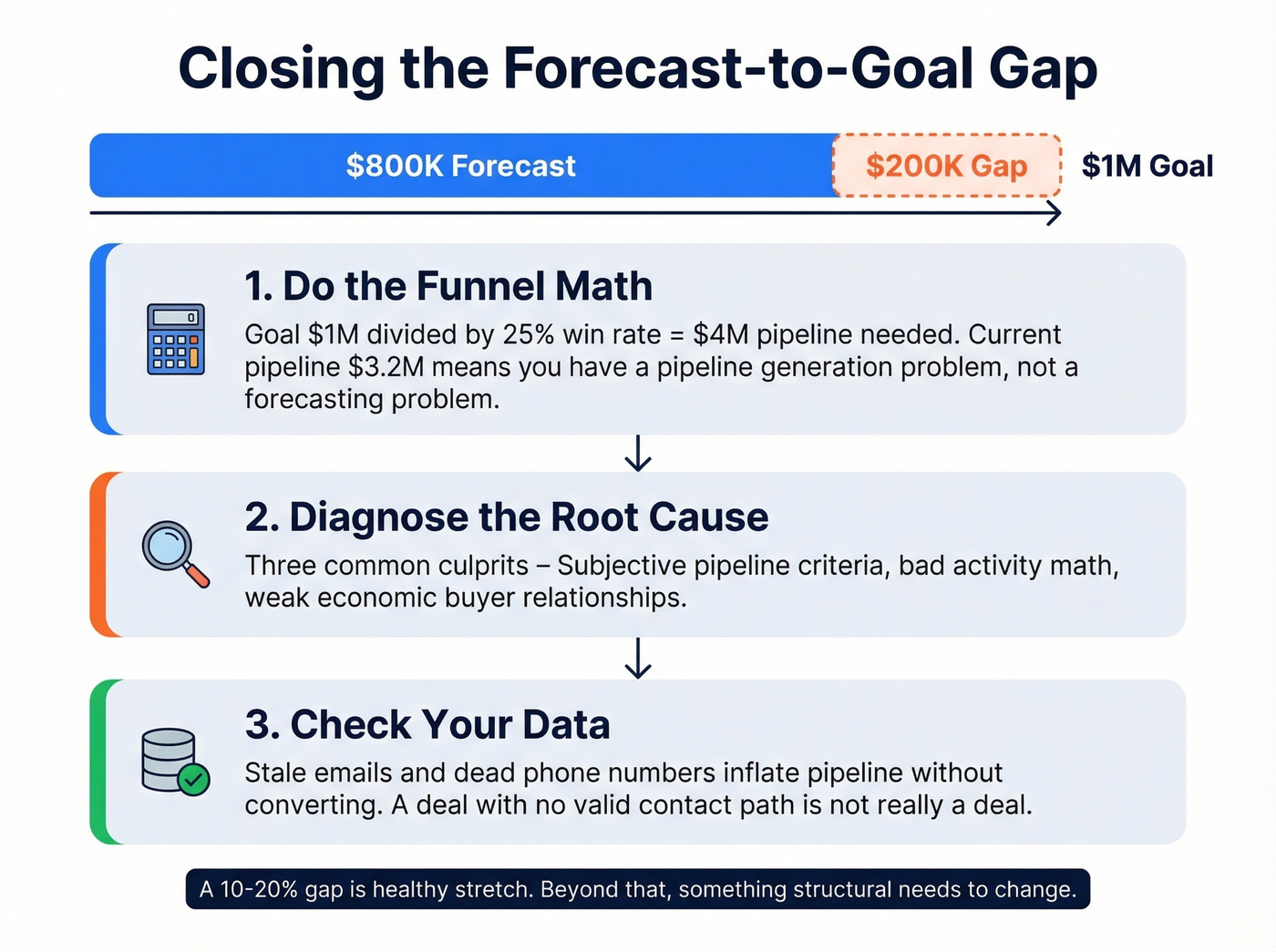 Closing the Forecast-to-Goal Gap

\$800K Forecast

\$200K Gap

\$1M Goal

1. Do the Funnel Math

Goal \$1M divided by 25% win rate = \$4M pipeline needed. Current pipeline \$3.2M means you have a pipeline generation problem, not a forecasting problem.

2. Diagnose the Root Cause

Three common culprits – Subjective pipeline criteria, bad activity math, weak economic buyer relationships.

3. Check Your Data

Stale emails and dead phone numbers inflate pipeline without converting. A deal with no valid contact path is not really a deal.

A 10-20% gap is healthy stretch. Beyond that, something structural needs to change.